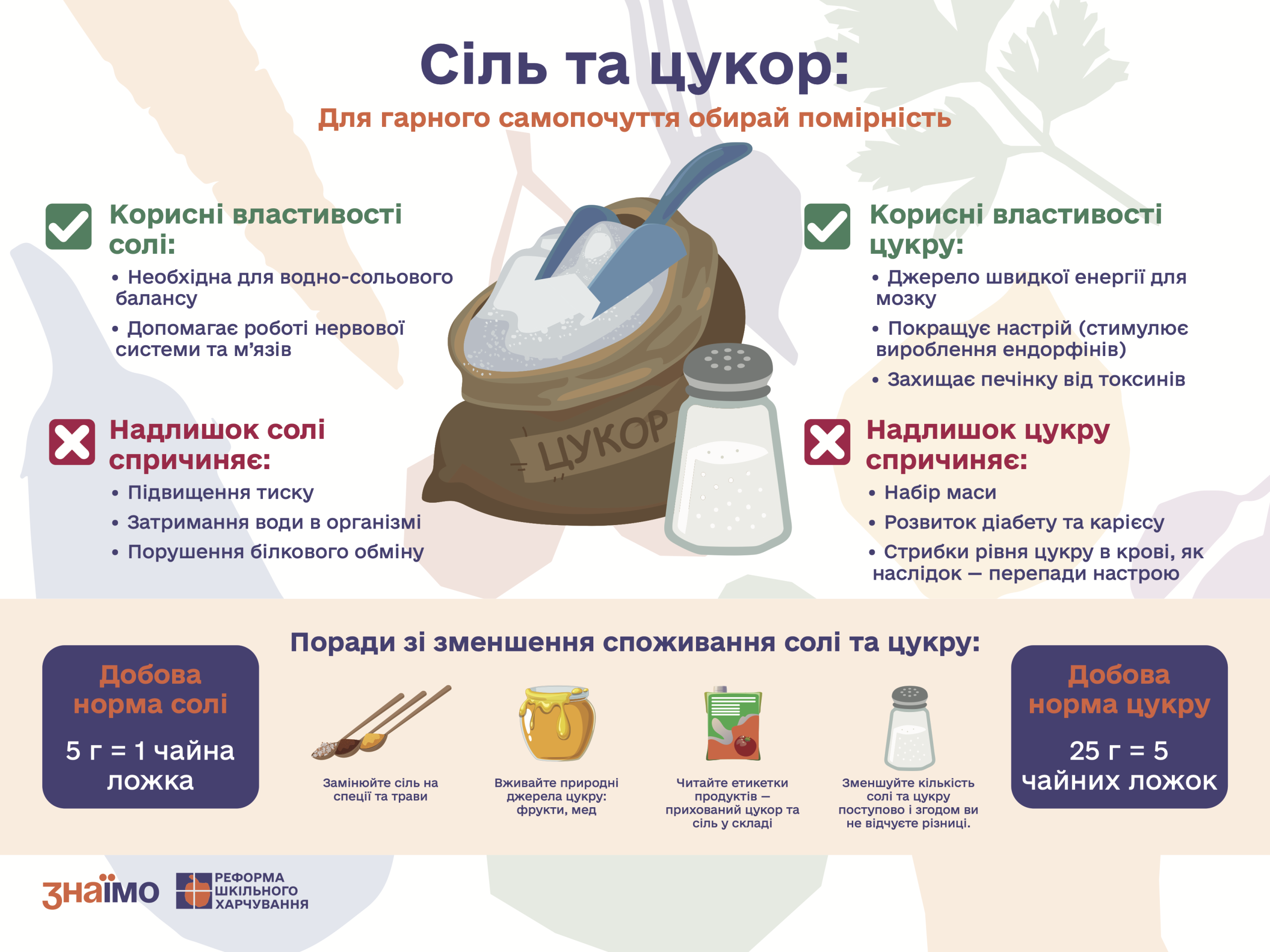 Сіль та цукор:

Для гарного самопочуття обирай помірність

Корисні властивості солі:

• Необхідна для водно-сольового балансу

• Допомагає роботі нервової системи та м'язів

Надлишок солі спричиняє:

• Підвищення тиску

• Затримання води в організмі

• Порушення білкового обміну

ЦУКОР

Корисні властивості цукру:

• Джерело швидкої енергії для мозку

• Покращує настрій (стимулює вироблення ендорфінів)

• Захищає печінку від токсинів

Надлишок цукру спричиняє:

• Набір маси

• Розвиток діабету та карієсу

• Стрибки рівня цукру в крові, як наслідок — перепади настрою

Поради зі зменшення споживання солі та цукру:

Добова норма солі

5 г = 1 чайна ложка

Замінюйте сіль на спеції та трави

Вживайте природні джерела цукру: фрукти, мед

Читайте етикетки продуктів — прихований цукор та сіль у складі

Зменшуйте кількість солі та цукру поступово і згодом ви не відчуєте різниці.

Добова норма цукру

25 г = 5 чайних ложок

знаїмо

РЕФОРМА ШКІЛЬНОГО ХАРЧУВАННЯ